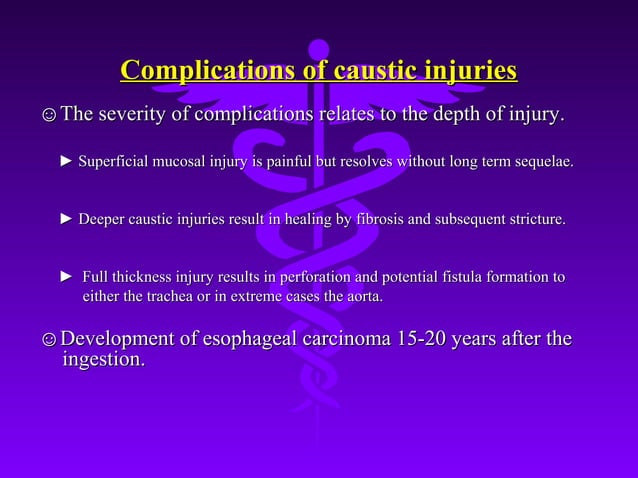 Complications of caustic injuries

☺The severity of complications relates to the depth of injury.

► Superficial mucosal injury is painful but resolves without long term sequelae.

► Deeper caustic injuries result in healing by fibrosis and subsequent stricture.

► Full thickness injury results in perforation and potential fistula formation to either the trachea or in extreme cases the aorta.

☺Development of esophageal carcinoma 15-20 years after the ingestion.